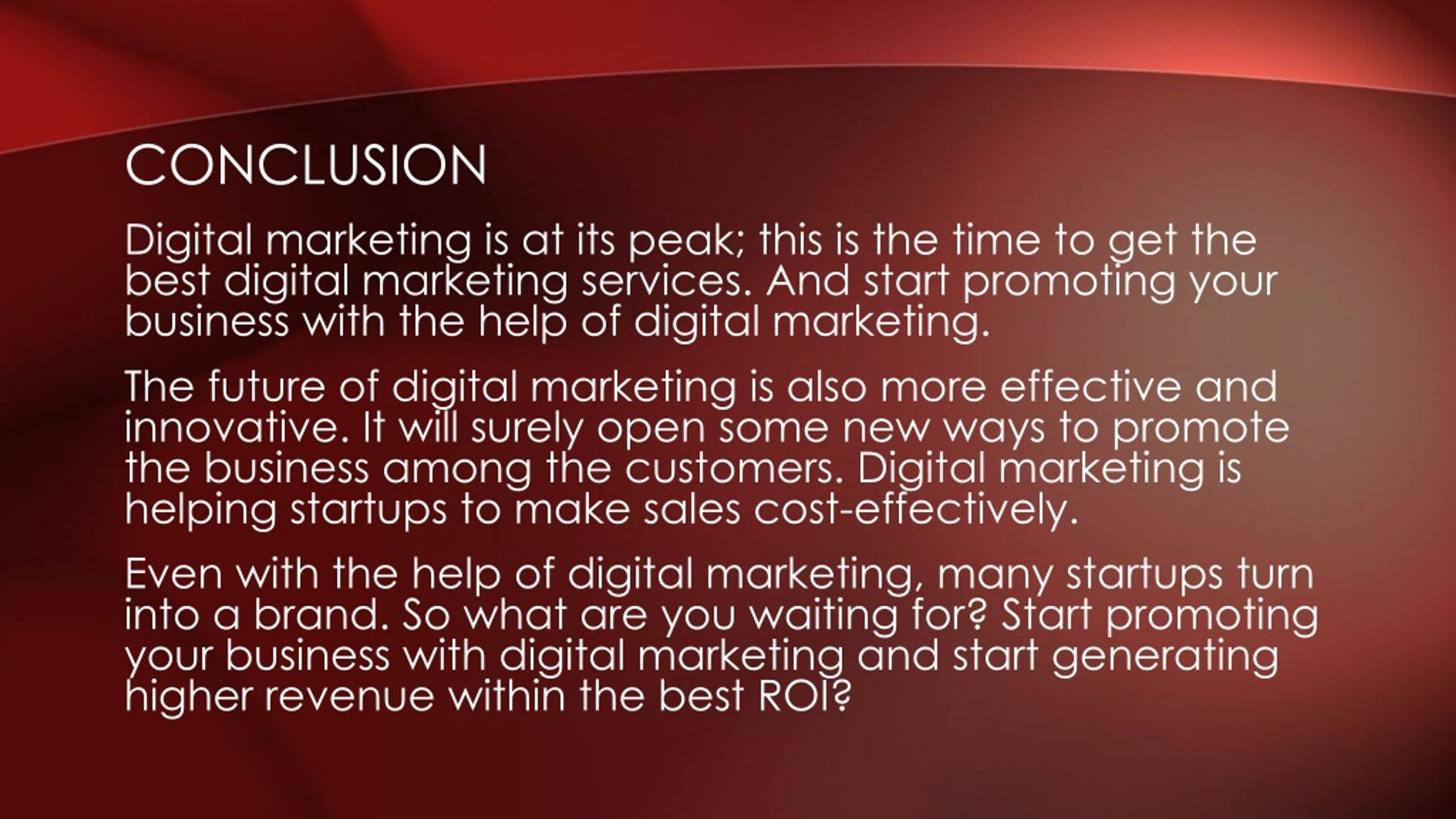 CONCLUSION

Digital marketing is at its peak; this is the time to get the best digital marketing services. And start promoting your business with the help of digital marketing.

The future of digital marketing is also more effective and innovative. It will surely open some new ways to promote the business among the customers. Digital marketing is helping startups to make sales cost-effectively.

Even with the help of digital marketing, many startups turn into a brand. So what are you waiting for? Start promoting your business with digital marketing and start generating higher revenue within the best ROI?